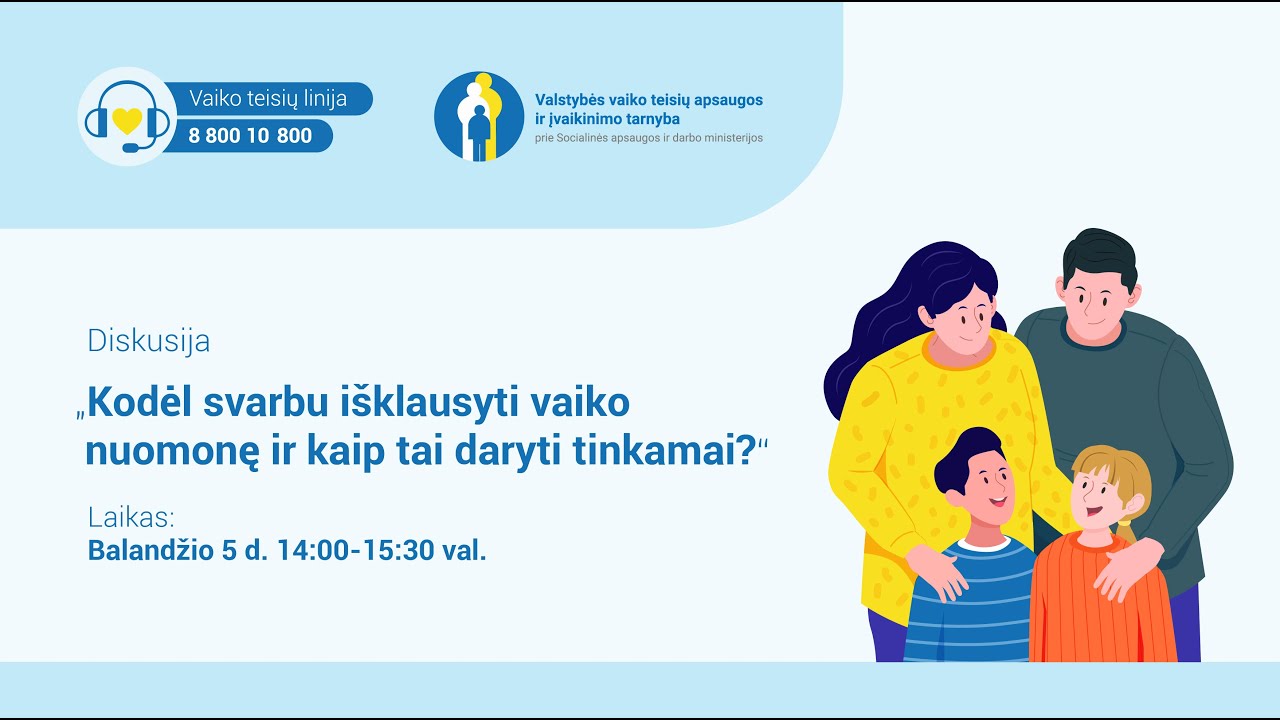 Vaiko teisių linija
8 800 10 800

Valstybės vaiko teisių apsaugos ir įvaikinimo tarnyba
prie Socialinės apsaugos ir darbo ministerijos

Diskusija

„Kodėl svarbu išklausyti vaiko nuomonę ir kaip tai daryti tinkamai?“

Laikas:
Balandžio 5 d. 14:00-15:30 val.